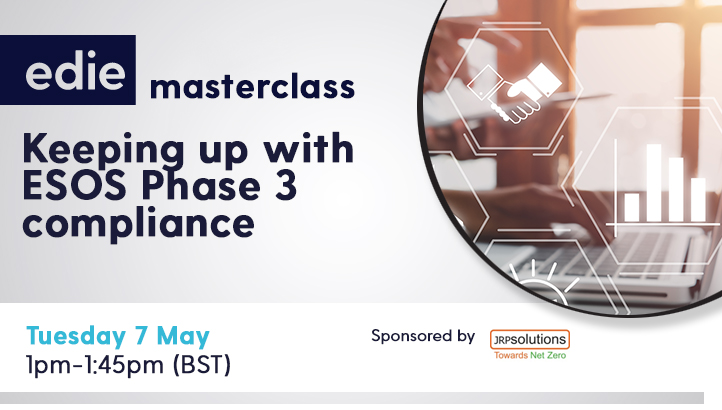 edie masterclass

Keeping up with ESOS Phase 3 compliance

Tuesday 7 May
1pm-1:45pm (BST)

Sponsored by JRPsolutions Towards Net Zero